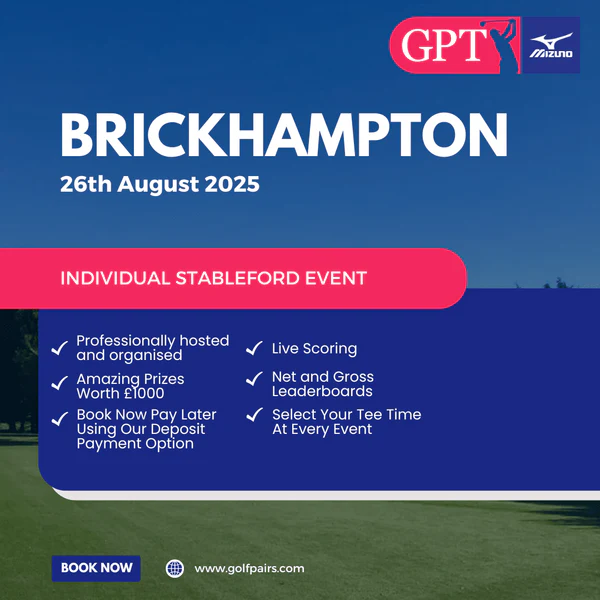 GPT
MIZUNO

BRICKHAMPTON
26th August 2025

INDIVIDUAL STABLEFORD EVENT

✓ Professionally hosted and organised
✓ Amazing Prizes Worth £1000
✓ Book Now Pay Later Using Our Deposit Payment Option
✓ Live Scoring
✓ Net and Gross Leaderboards
✓ Select Your Tee Time At Every Event

BOOK NOW
www.golfpairs.com